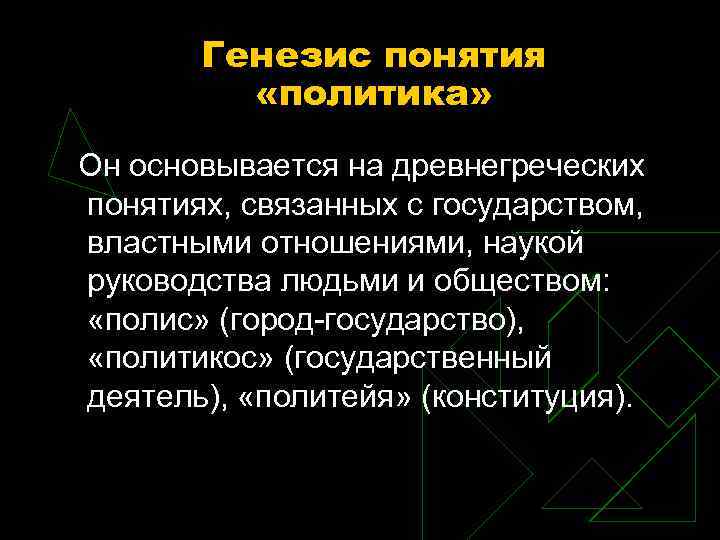 Генезис понятия «политика»

Он основывается на древнегреческих понятиях, связанных с государством, властными отношениями, наукой руководства людьми и обществом: «полис» (город-государство), «политикос» (государственный деятель), «политейя» (конституция).